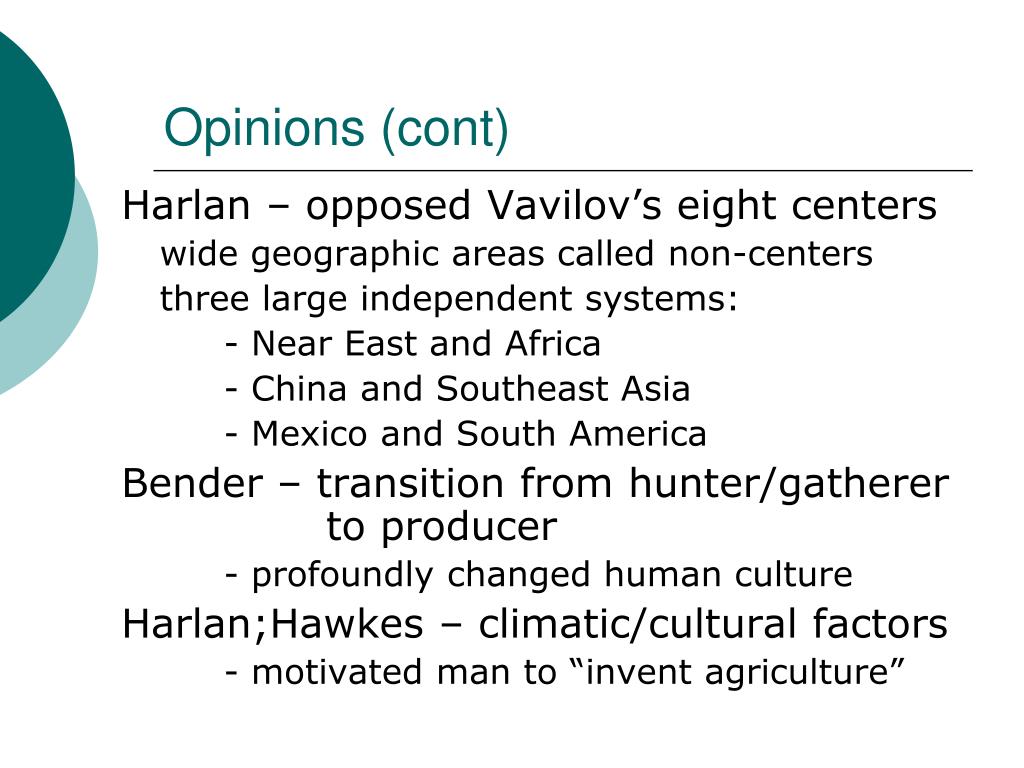 Opinions (cont)

Harlan – opposed Vavilov’s eight centers
wide geographic areas called non-centers
three large independent systems:
- Near East and Africa
- China and Southeast Asia
- Mexico and South America

Bender – transition from hunter/gatherer to producer
- profoundly changed human culture

Harlan;Hawkes – climatic/cultural factors
- motivated man to “invent agriculture”